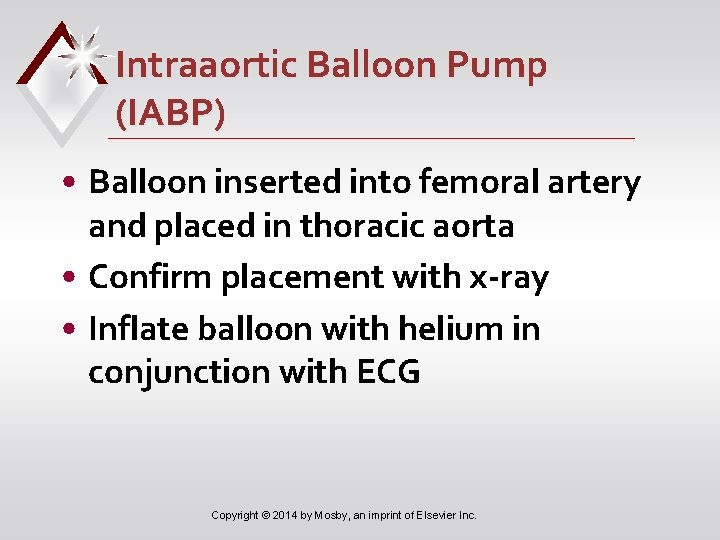 Intraaortic Balloon Pump (IABP)

• Balloon inserted into femoral artery and placed in thoracic aorta
• Confirm placement with x-ray
• Inflate balloon with helium in conjunction with ECG

Copyright © 2014 by Mosby, an imprint of Elsevier Inc.